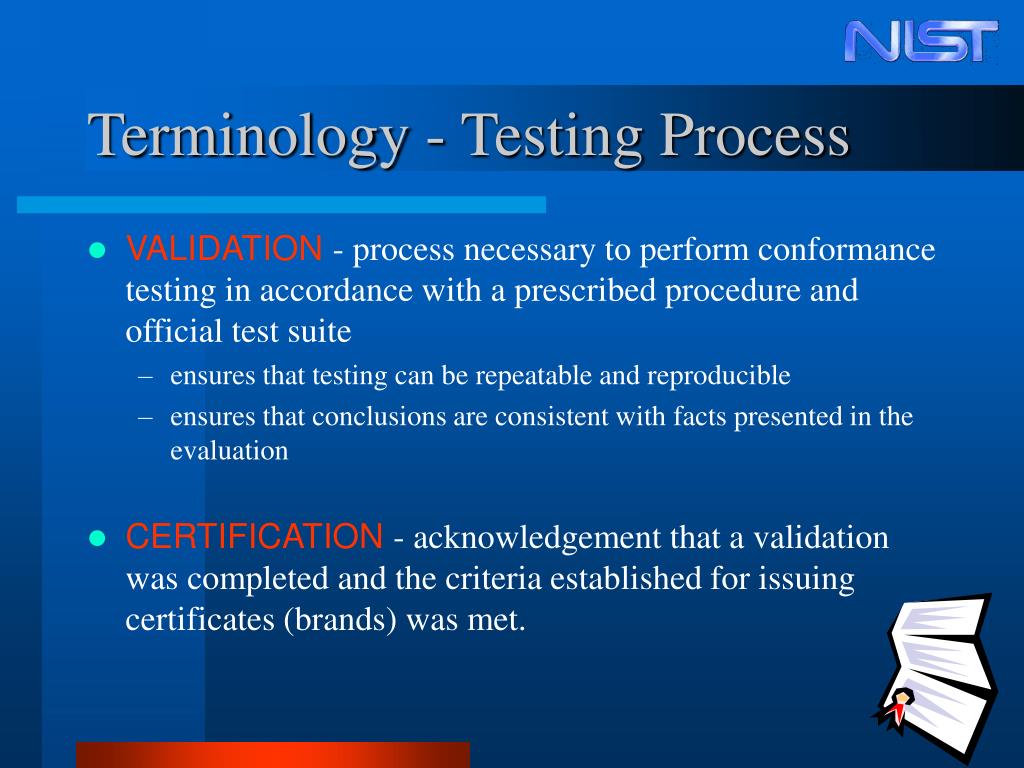 NIST

Terminology - Testing Process

- VALIDATION - process necessary to perform conformance testing in accordance with a prescribed procedure and official test suite
  – ensures that testing can be repeatable and reproducible
  – ensures that conclusions are consistent with facts presented in the evaluation

- CERTIFICATION - acknowledgement that a validation was completed and the criteria established for issuing certificates (brands) was met.